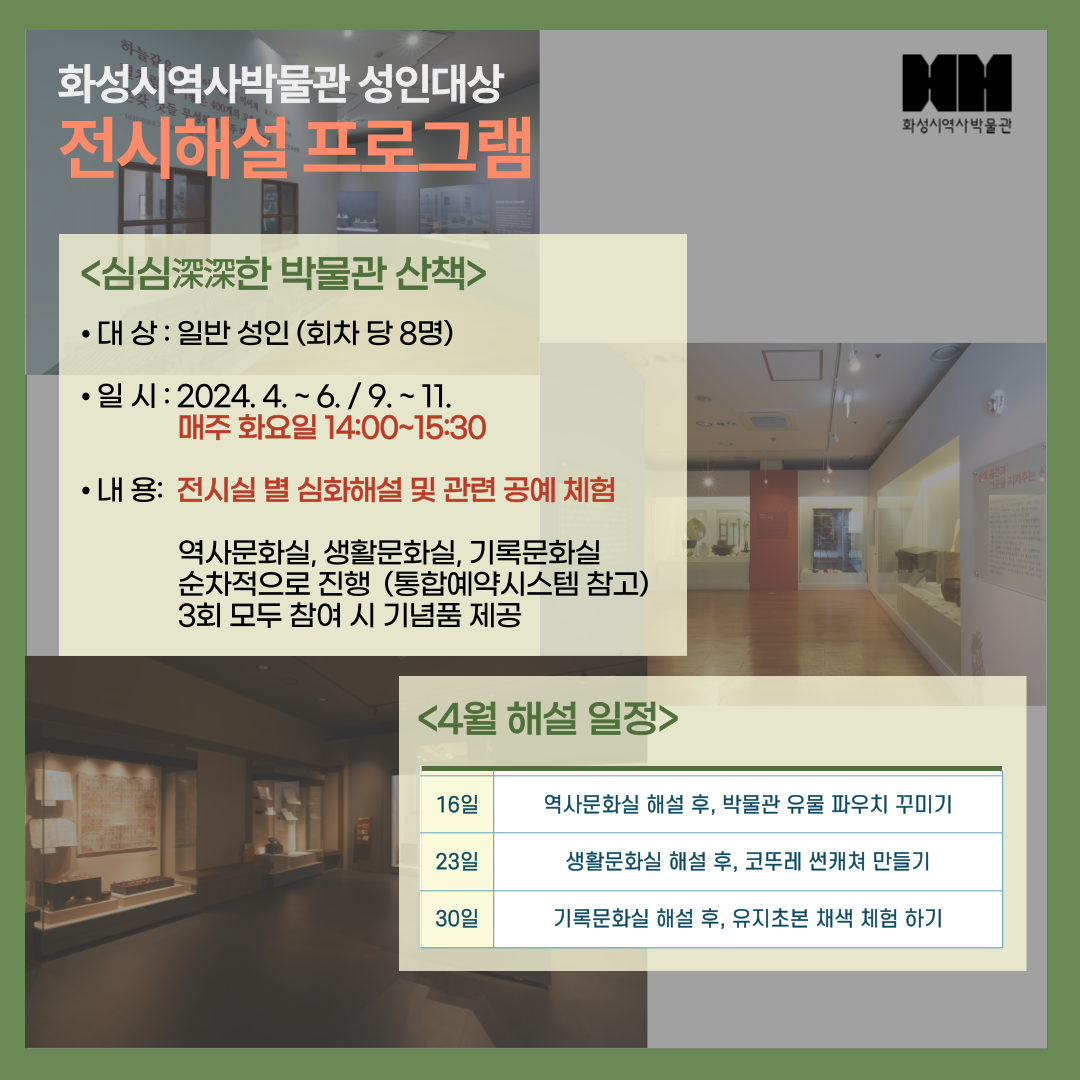 화성시역사박물관 성인대상
전시해설 프로그램

화성시역사박물관

<심심深深한 박물관 산책>

• 대 상 : 일반 성인 (회차 당 8명)

• 일 시 : 2024. 4. ~ 6. / 9. ~ 11.
매주 화요일 14:00~15:30

• 내 용: 전시실 별 심화해설 및 관련 공예 체험

역사문화실, 생활문화실, 기록문화실
순차적으로 진행 (통합예약시스템 참고)
3회 모두 참여 시 기념품 제공

<4월 해설 일정>

| 16일 | 역사문화실 해설 후, 박물관 유물 파우치 꾸미기 |
|---|---|
| 23일 | 생활문화실 해설 후, 코뚜레 썬캐쳐 만들기 |
| 30일 | 기록문화실 해설 후, 유지초본 채색 체험 하기 |